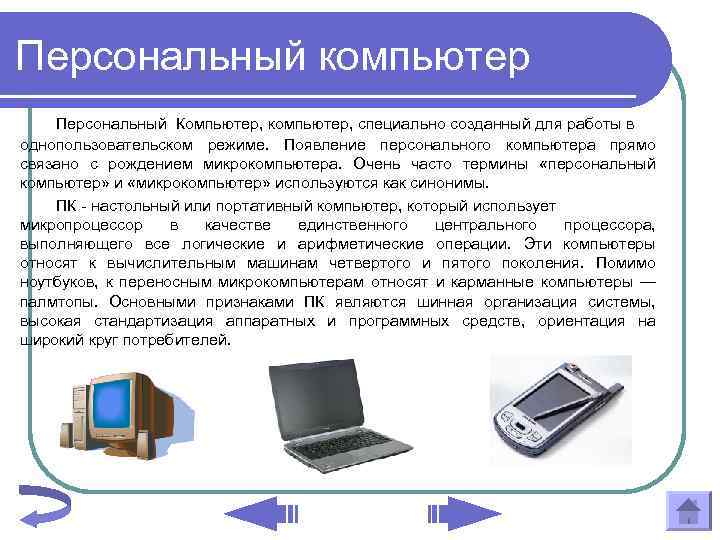 Персональный компьютер

Персональный Компьютер, компьютер, специально созданный для работы в однопользовательском режиме. Появление персонального компьютера прямо связано с рождением микрокомпьютера. Очень часто термины «персональный компьютер» и «микрокомпьютер» используются как синонимы.

ПК - настольный или портативный компьютер, который использует микропроцессор в качестве единственного центрального процессора, выполняющего все логические и арифметические операции. Эти компьютеры относят к вычислительным машинам четвертого и пятого поколения. Помимо ноутбуков, к переносным микрокомпьютерам относят и карманные компьютеры — палмтопы. Основными признаками ПК являются шинная организация системы, высокая стандартизация аппаратных и программных средств, ориентация на широкий круг потребителей.